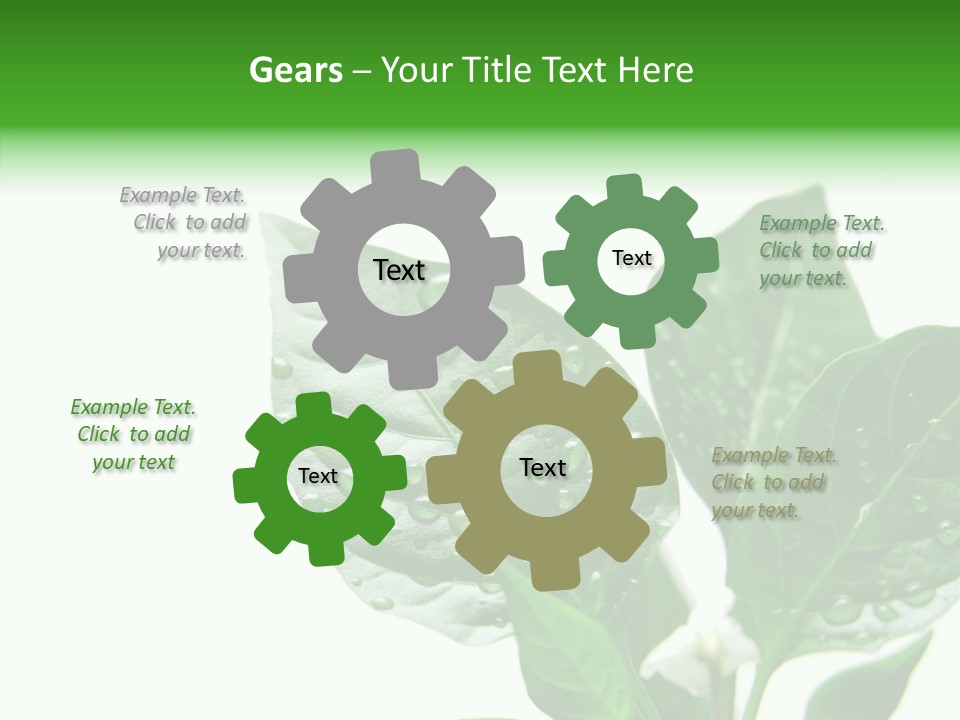 Gears – Your Title Text Here

Example Text. Click to add your text.

Text

Text

Example Text. Click to add your text.

Example Text. Click to add your text

Text

Text

Example Text. Click to add your text.